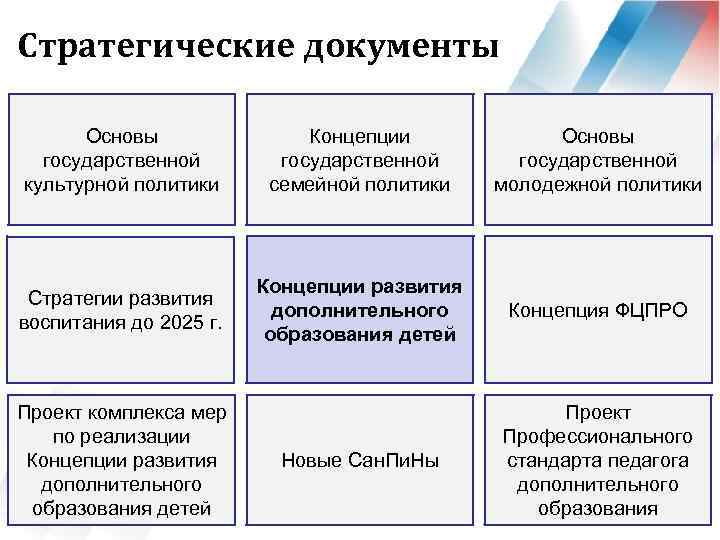 Стратегические документы

Основы государственной культурной политики

Концепции государственной семейной политики

Основы государственной молодежной политики

Стратегии развития воспитания до 2025 г.

Концепции развития дополнительного образования детей

Концепция ФЦПРО

Проект комплекса мер по реализации Концепции развития дополнительного образования детей

Новые СанПиНы

Проект Профессионального стандарта педагога дополнительного образования